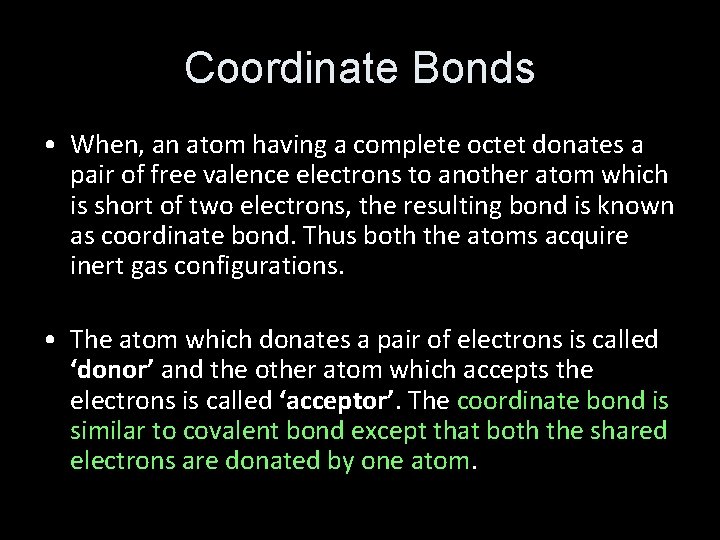 Coordinate Bonds

• When, an atom having a complete octet donates a pair of free valence electrons to another atom which is short of two electrons, the resulting bond is known as coordinate bond. Thus both the atoms acquire inert gas configurations.

• The atom which donates a pair of electrons is called ‘donor’ and the other atom which accepts the electrons is called ‘acceptor’. The coordinate bond is similar to covalent bond except that both the shared electrons are donated by one atom.